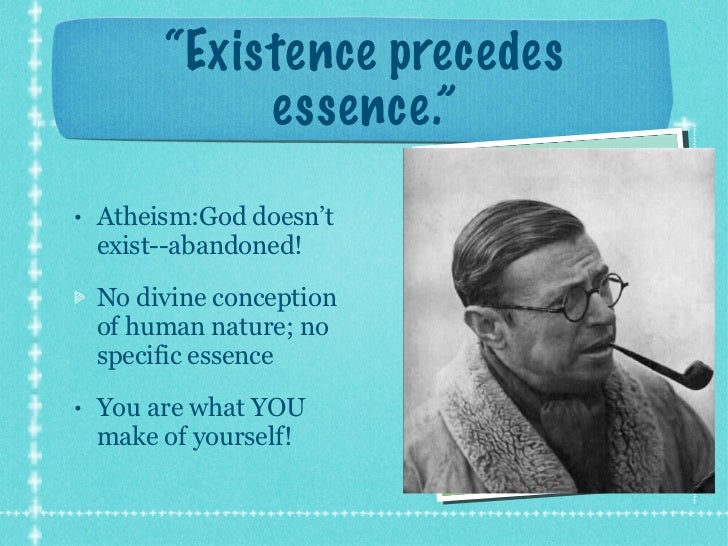 “Existence precedes essence.”

• Atheism:God doesn’t exist--abandoned!

▹ No divine conception of human nature; no specific essence

• You are what YOU make of yourself!